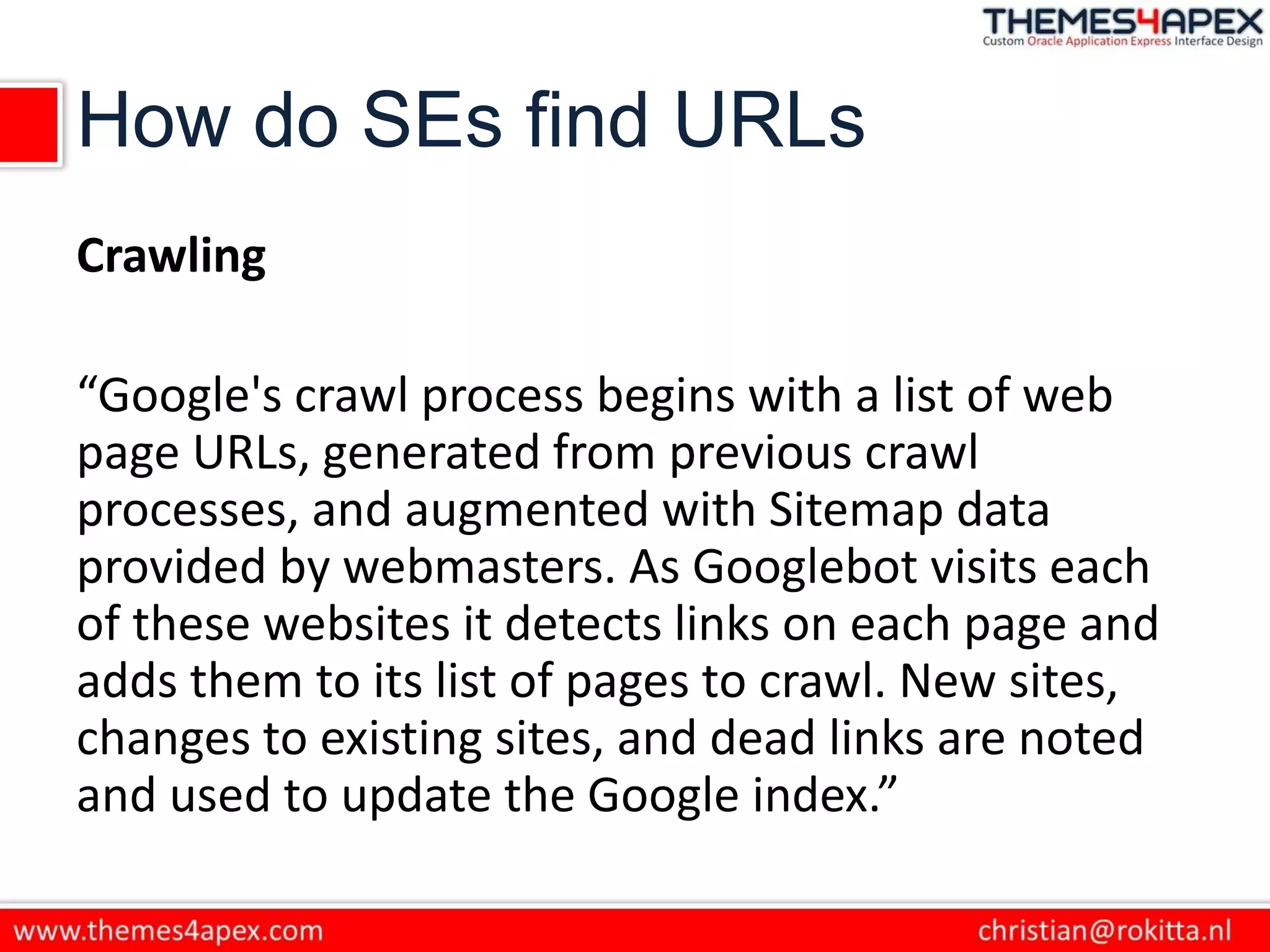 THEMES4APEX
Custom Oracle Application Express Interface Design

How do SEs find URLs

Crawling

“Google's crawl process begins with a list of web page URLs, generated from previous crawl processes, and augmented with Sitemap data provided by webmasters. As Googlebot visits each of these websites it detects links on each page and adds them to its list of pages to crawl. New sites, changes to existing sites, and dead links are noted and used to update the Google index.”

www.themes4apex.com

christian@rokitta.nl